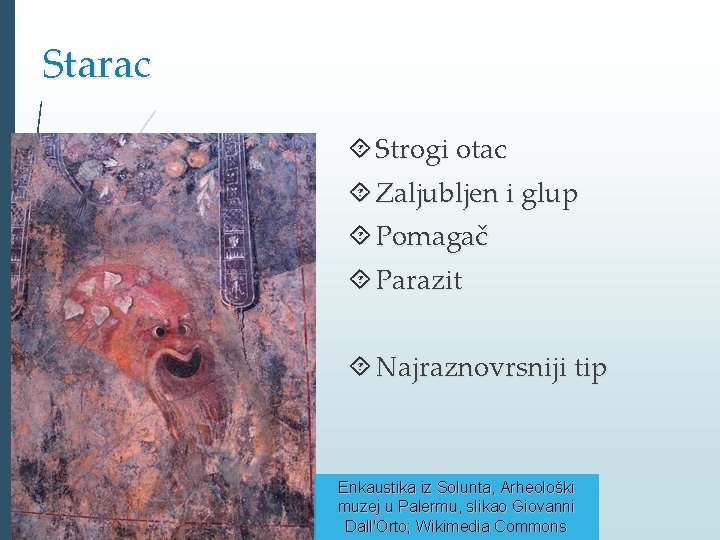 Starac

Strogi otac
Zaljubljen i glup
Pomagač
Parazit

Najraznovrsniji tip

Enkaustika iz Solunta, Arheološki muzej u Palermu, slikao Giovanni Dall'Orto; Wikimedia Commons